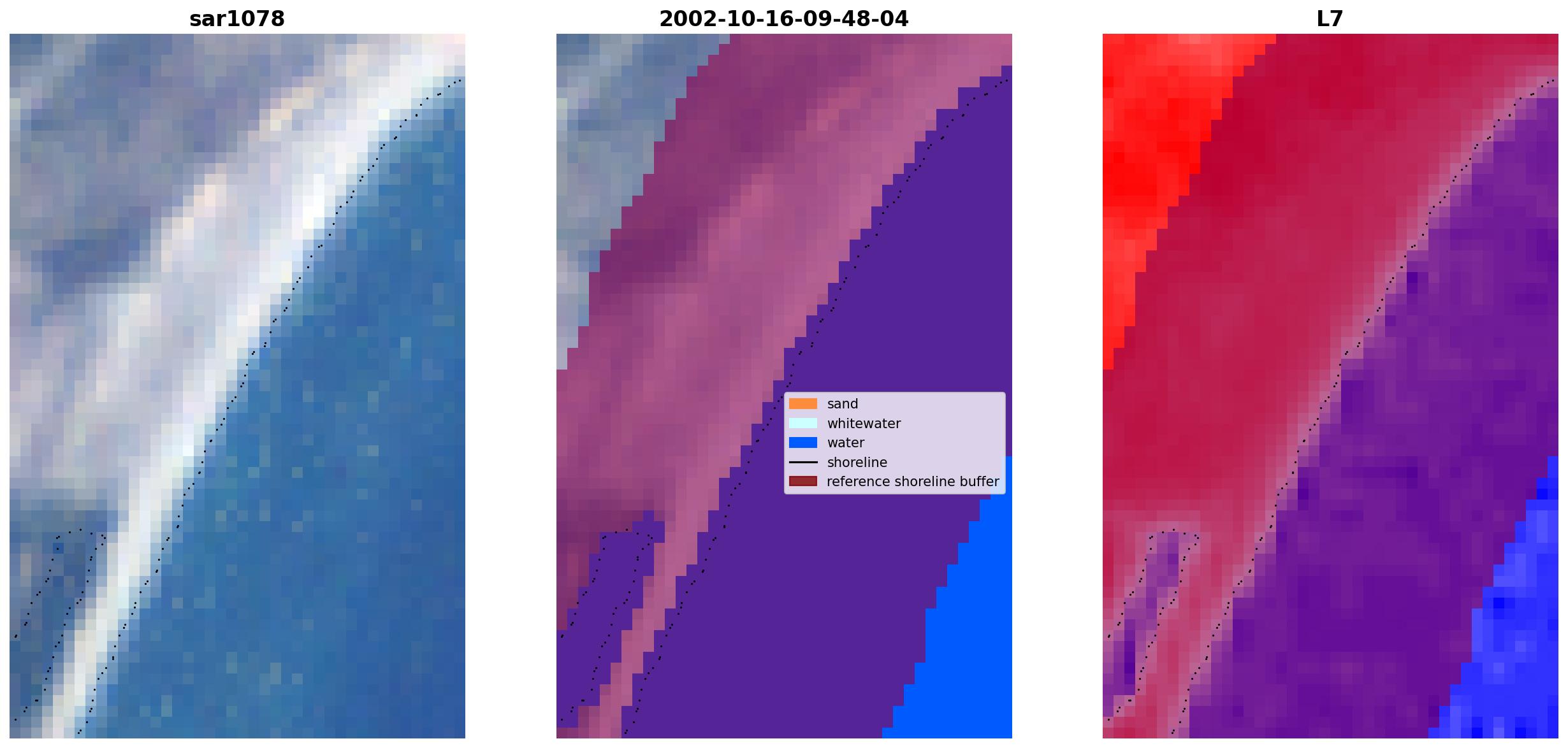 sar1078

2002-10-16-09-48-04

sand
whitewater
water
shoreline
reference shoreline buffer

L7